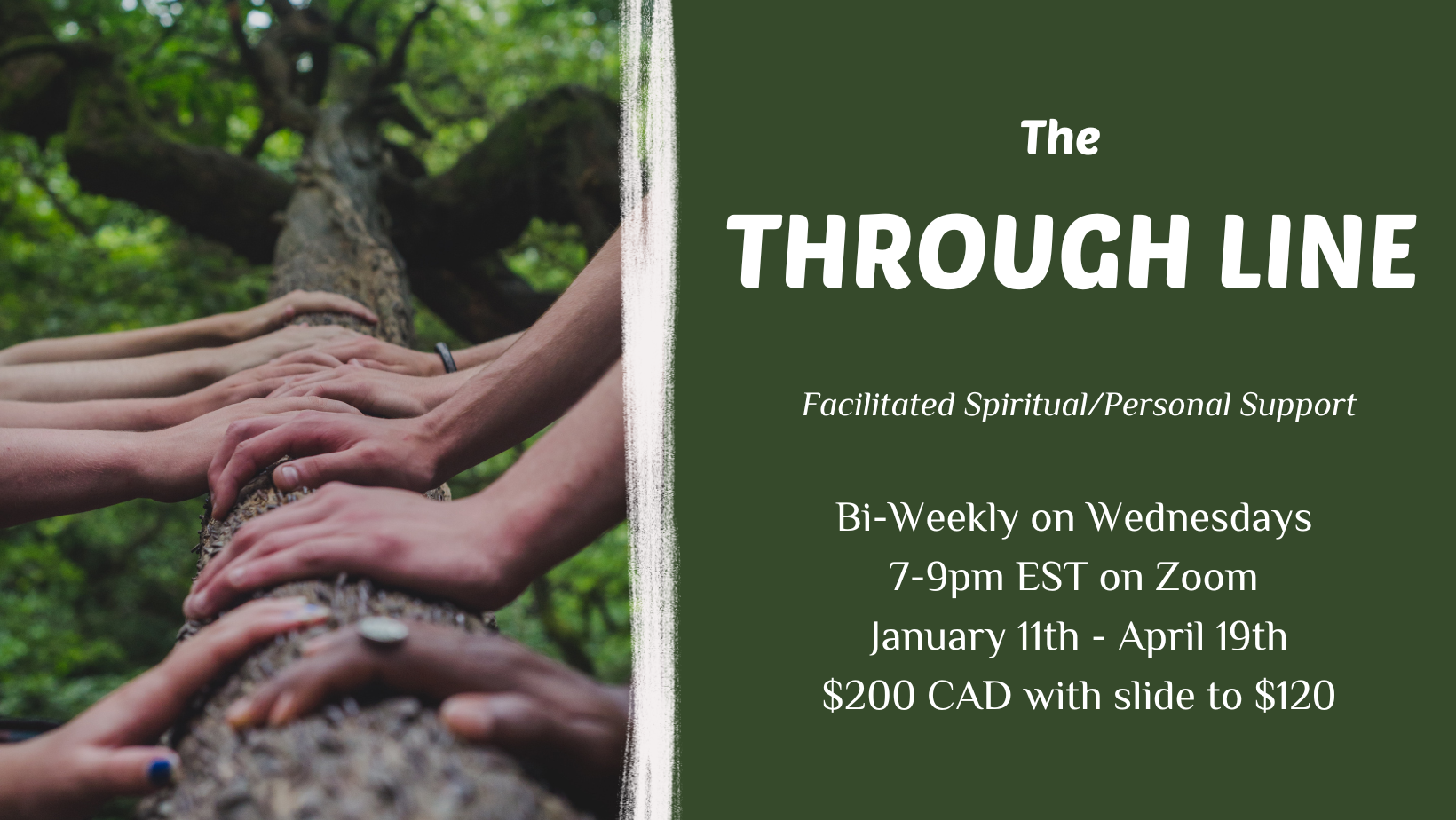 The
THROUGH LINE

Facilitated Spiritual/Personal Support

Bi-Weekly on Wednesdays
7-9pm EST on Zoom
January 11th - April 19th
\$200 CAD with slide to \$120